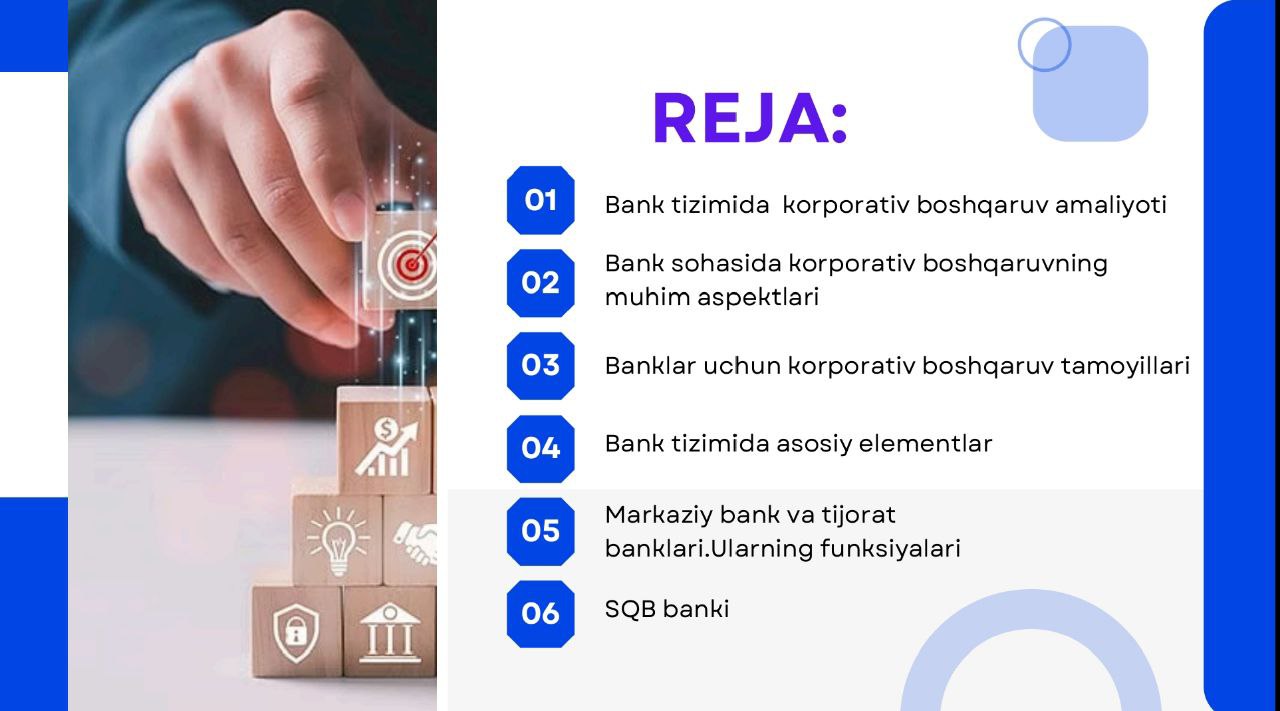 REJA:

01 Bank tizimida korporativ boshqaruv amaliyoti

02 Bank sohasida korporativ boshqaruvning muhim aspektlari

03 Banklar uchun korporativ boshqaruv tamoyillari

04 Bank tizimida asosiy elementlar

05 Markaziy bank va tijorat banklari.Ularning funksiyalari

06 SQB banki